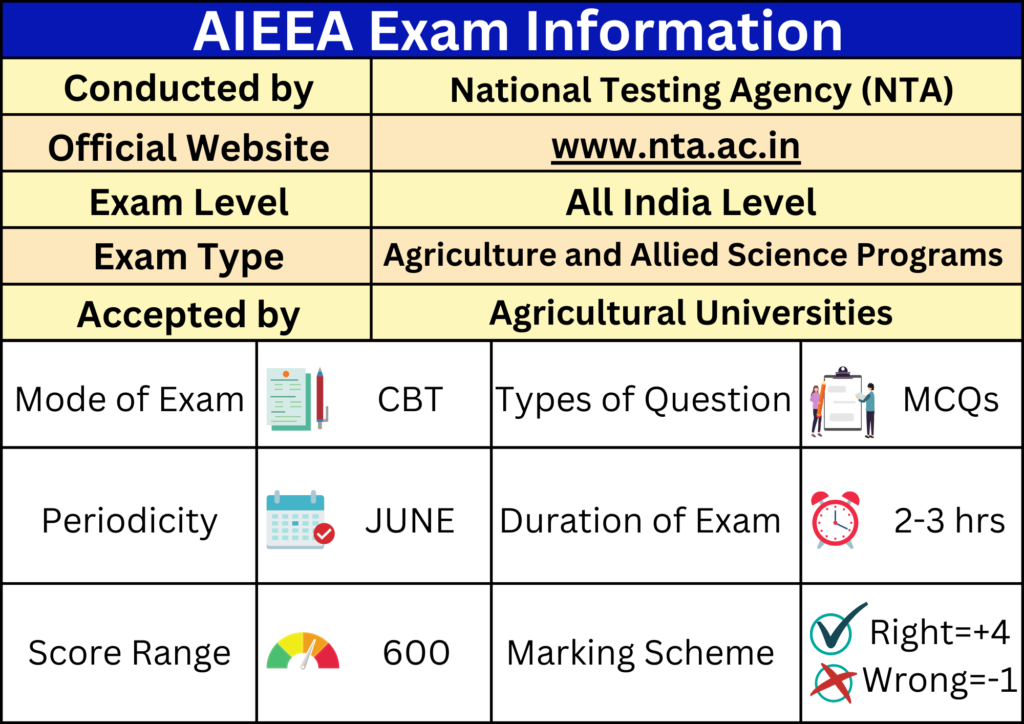 AIEEA Exam Information

| Conducted by | National Testing Agency (NTA) |
|---|---|
| Official Website | www.nta.ac.in |
| Exam Level | All India Level |
| Exam Type | Agriculture and Allied Science Programs |
| Accepted by | Agricultural Universities |

| Mode of Exam | CBT | Types of Question | MCQs |
|---|---|---|---|
| Periodicity | JUNE | Duration of Exam | 2-3 hrs |
| Score Range | 600 | Marking Scheme | Right=+4 Wrong=-1 |